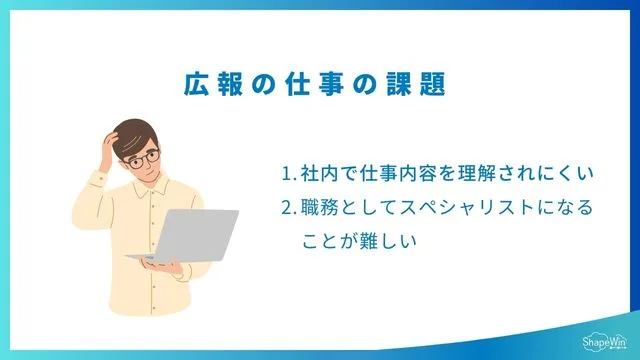 広報の仕事の課題

1. 社内で仕事内容を理解されにくい
2. 職務としてスペシャリストになることが難しい

ShapeWin